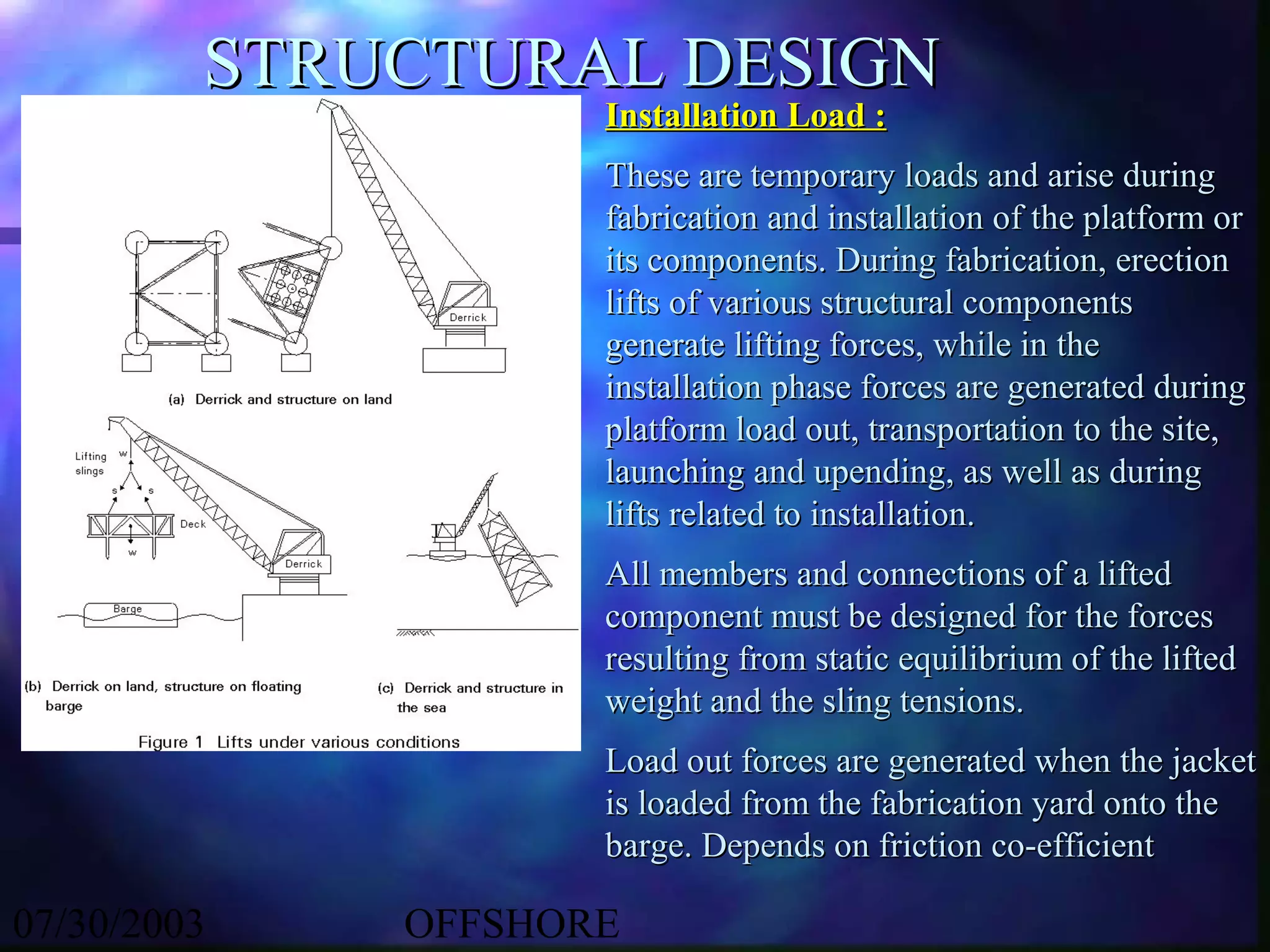 STRUCTURAL DESIGN

Derrick

(a) Derrick and structure on land

Lifting slings

w

s

s

Deck

w

Derrick

Barge

(b) Derrick on land, structure on floating barge

(c) Derrick and structure in the sea

Figure 1 Lifts under various conditions

Installation Load :

These are temporary loads and arise during fabrication and installation of the platform or its components. During fabrication, erection lifts of various structural components generate lifting forces, while in the installation phase forces are generated during platform load out, transportation to the site, launching and upending, as well as during lifts related to installation.

All members and connections of a lifted component must be designed for the forces resulting from static equilibrium of the lifted weight and the sling tensions.

Load out forces are generated when the jacket is loaded from the fabrication yard onto the barge. Depends on friction co-efficient

07/30/2003

OFFSHORE